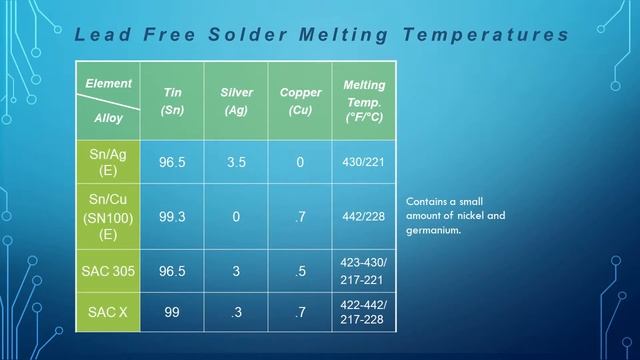 Lead Free Solder Melting Temperatures

| Element / Alloy | Tin (Sn) | Silver (Ag) | Copper (Cu) | Melting Temp. (°F/°C) |
|---|---|---|---|---|
| Sn/Ag (E) | 96.5 | 3.5 | 0 | 430/221 |
| Sn/Cu (SN100) (E) | 99.3 | 0 | .7 | 442/228 |
| SAC 305 | 96.5 | 3 | .5 | 423-430/ 217-221 |
| SAC X | 99 | .3 | .7 | 422-442/ 217-228 |

Contains a small amount of nickel and germanium.